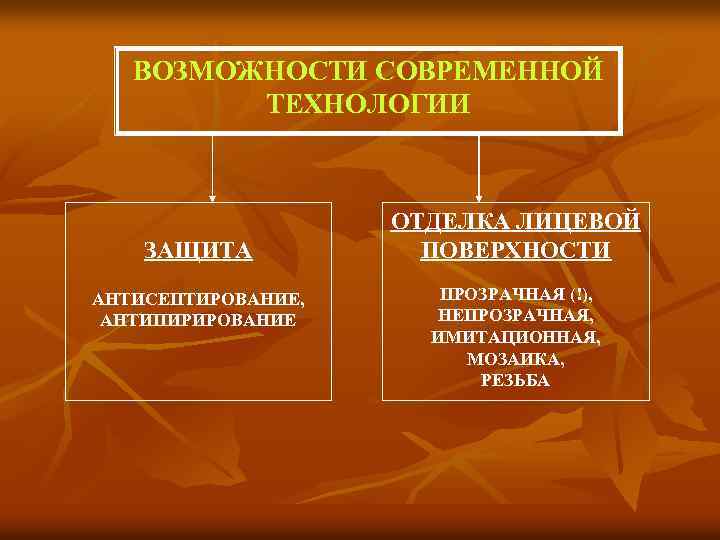 ВОЗМОЖНОСТИ СОВРЕМЕННОЙ ТЕХНОЛОГИИ

ЗАЩИТА

АНТИСЕПТИРОВАНИЕ, АНТИПИРИРОВАНИЕ

ОТДЕЛКА ЛИЦЕВОЙ ПОВЕРХНОСТИ

ПРОЗРАЧНАЯ (!), НЕПРОЗРАЧНАЯ, ИМИТАЦИОННАЯ, МОЗАИКА, РЕЗЬБА